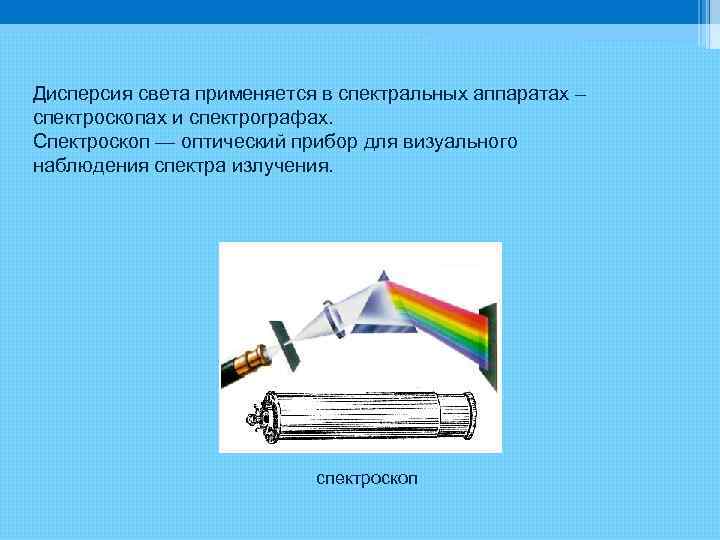 Дисперсия света применяется в спектральных аппаратах – спектроскопах и спектрографах.
Спектроскоп — оптический прибор для визуального наблюдения спектра излучения.

спектроскоп